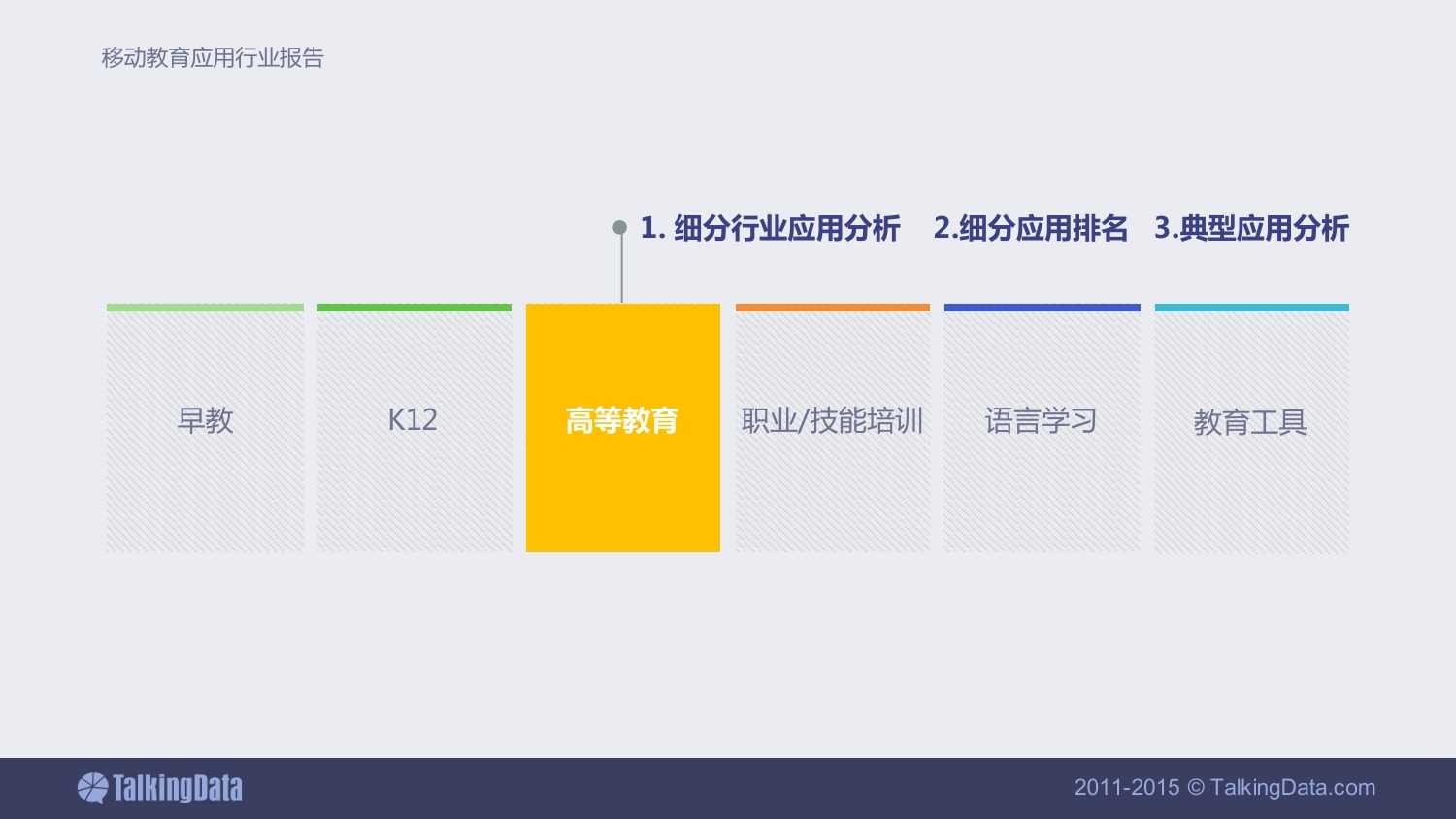 移动教育应用行业报告

1. 细分行业应用分析 2.细分应用排名 3.典型应用分析

早教

K12

高等教育

职业/技能培训

语言学习

教育工具

TalkingData

2011-2015 © TalkingData.com